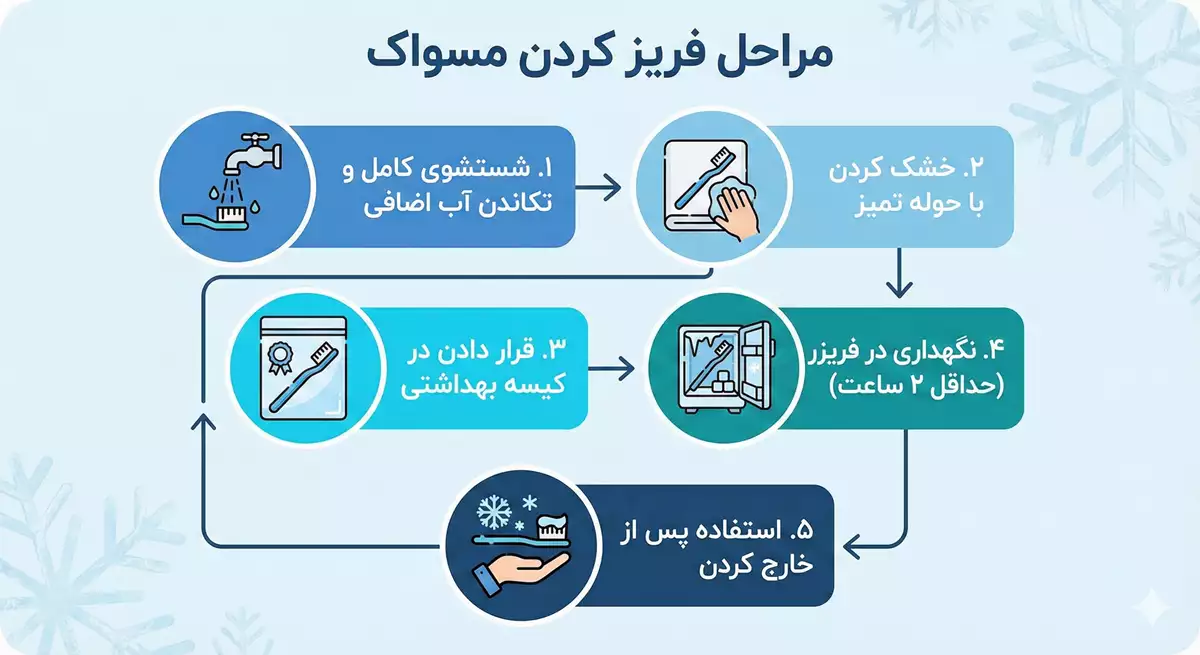 مراحل فریز کردن مسواک

۱. شستشوی کامل و تکاندن آب اضافی

۲. خشک کردن با حوله تمیز

۳. قرار دادن در کیسه بهداشتی

۴. نگهداری در فریزر (حداقل ۲ ساعت)

۵. استفاده پس از خارج کردن